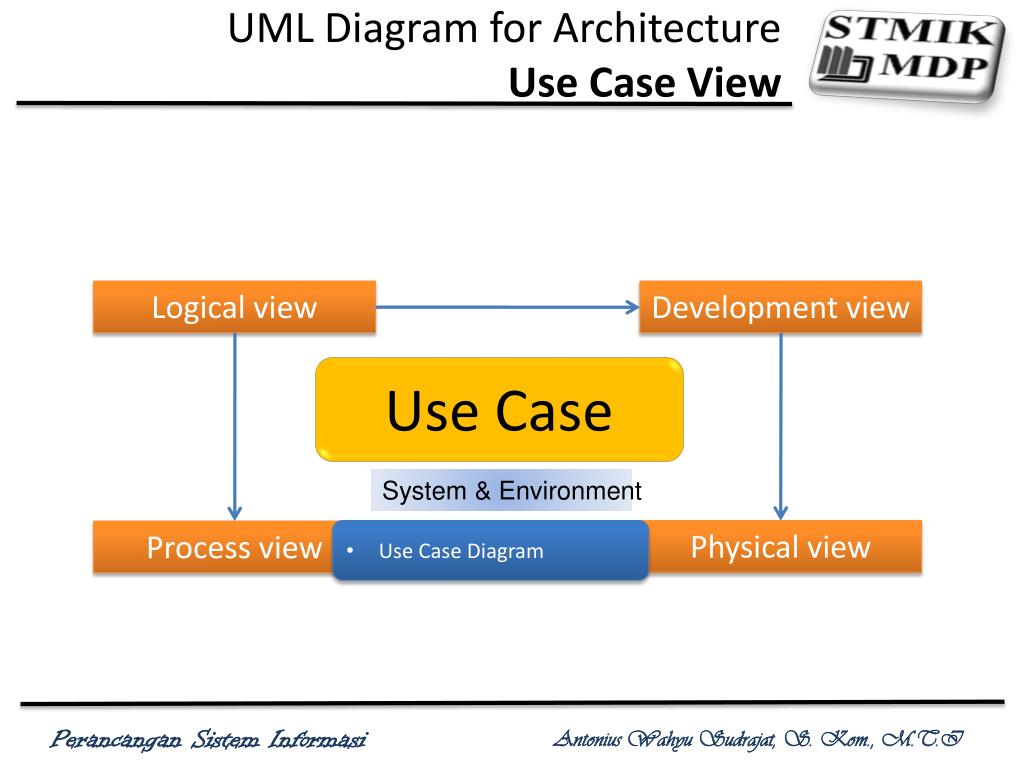 UML Diagram for Architecture
Use Case View

STMIK MDP

Logical view

Development view

Use Case

System & Environment

Process view

• Use Case Diagram

Physical view

Perancangan Sistem Informasi

Antonius Wahyu Sudrajat, S. Kom., M.T.I